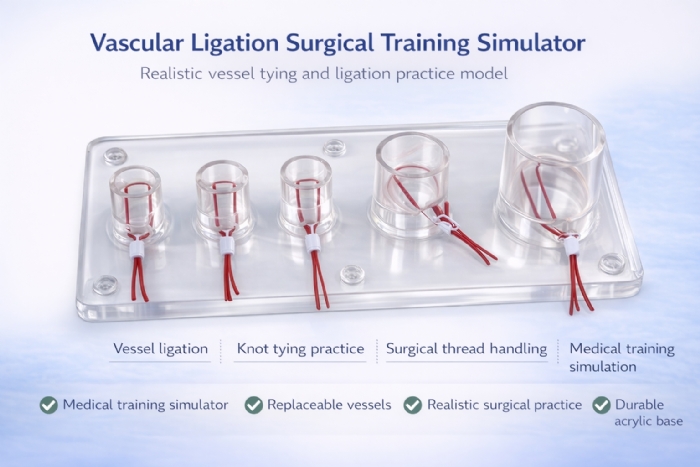 Vascular Ligation Surgical Training Simulator

Realistic vessel tying and ligation practice model

Vessel ligation

Knot tying practice

Surgical thread handling

Medical training simulation

Medical training simulator

Replaceable vessels

Realistic surgical practice

Durable acrylic base